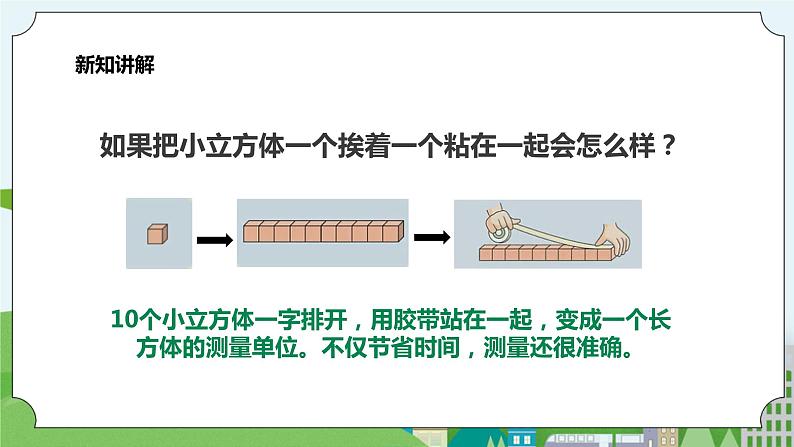 新知讲解

如果把小立方体一个挨着一个粘在一起会怎么样？

10个小立方体一字排开，用胶带站在一起，变成一个长方体的测量单位。不仅节省时间，测量还很准确。